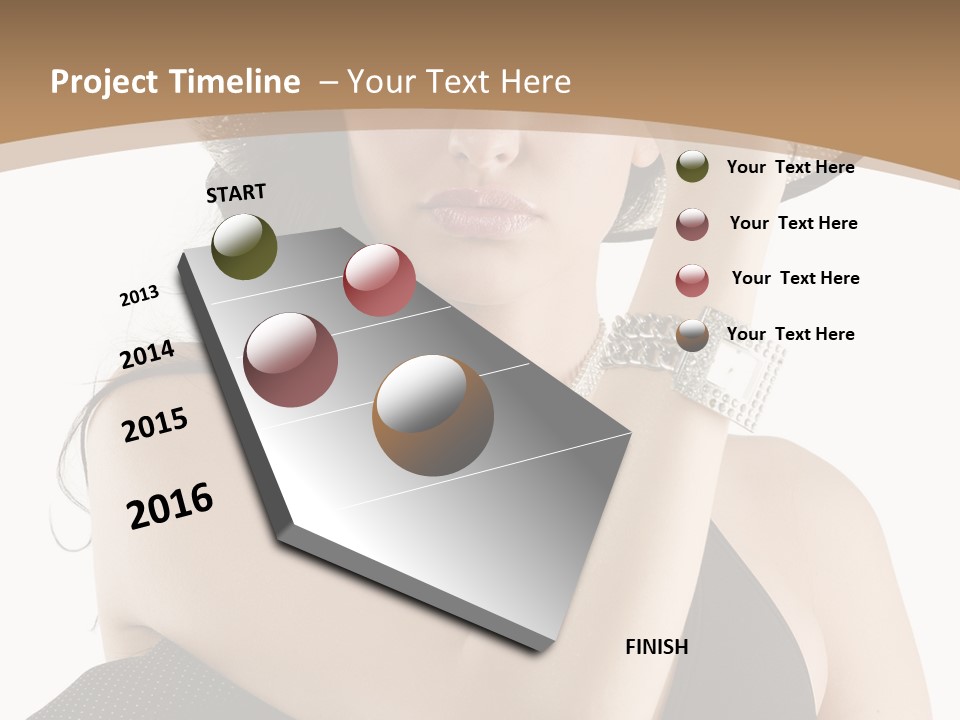 Project Timeline – Your Text Here

START

2013

2014

2015

2016

FINISH

Your Text Here

Your Text Here

Your Text Here

Your Text Here